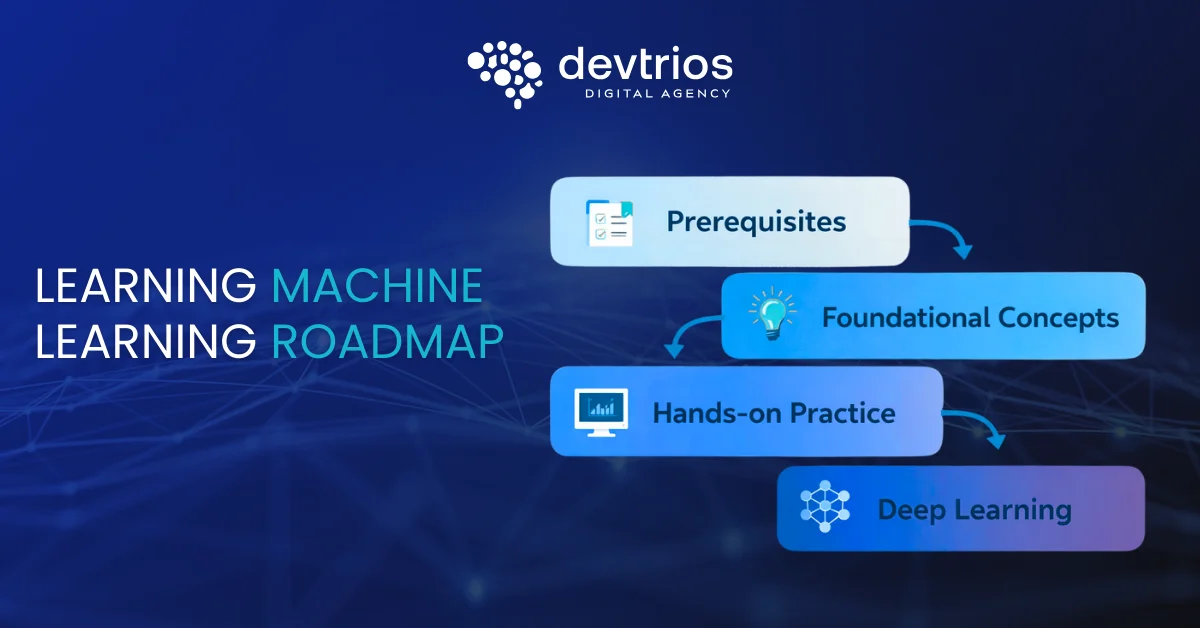 devtrios
DIGITAL AGENCY

LEARNING MACHINE LEARNING ROADMAP

Prerequisites

Foundational Concepts

Hands-on Practice

Deep Learning